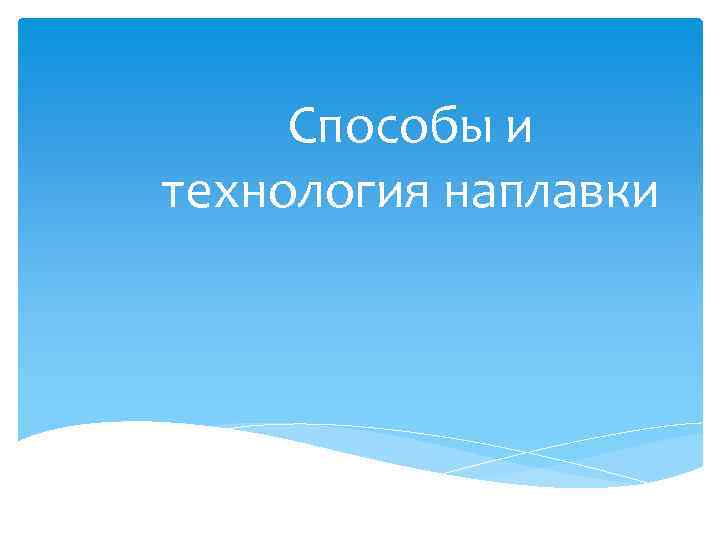 Способы и технология наплавки